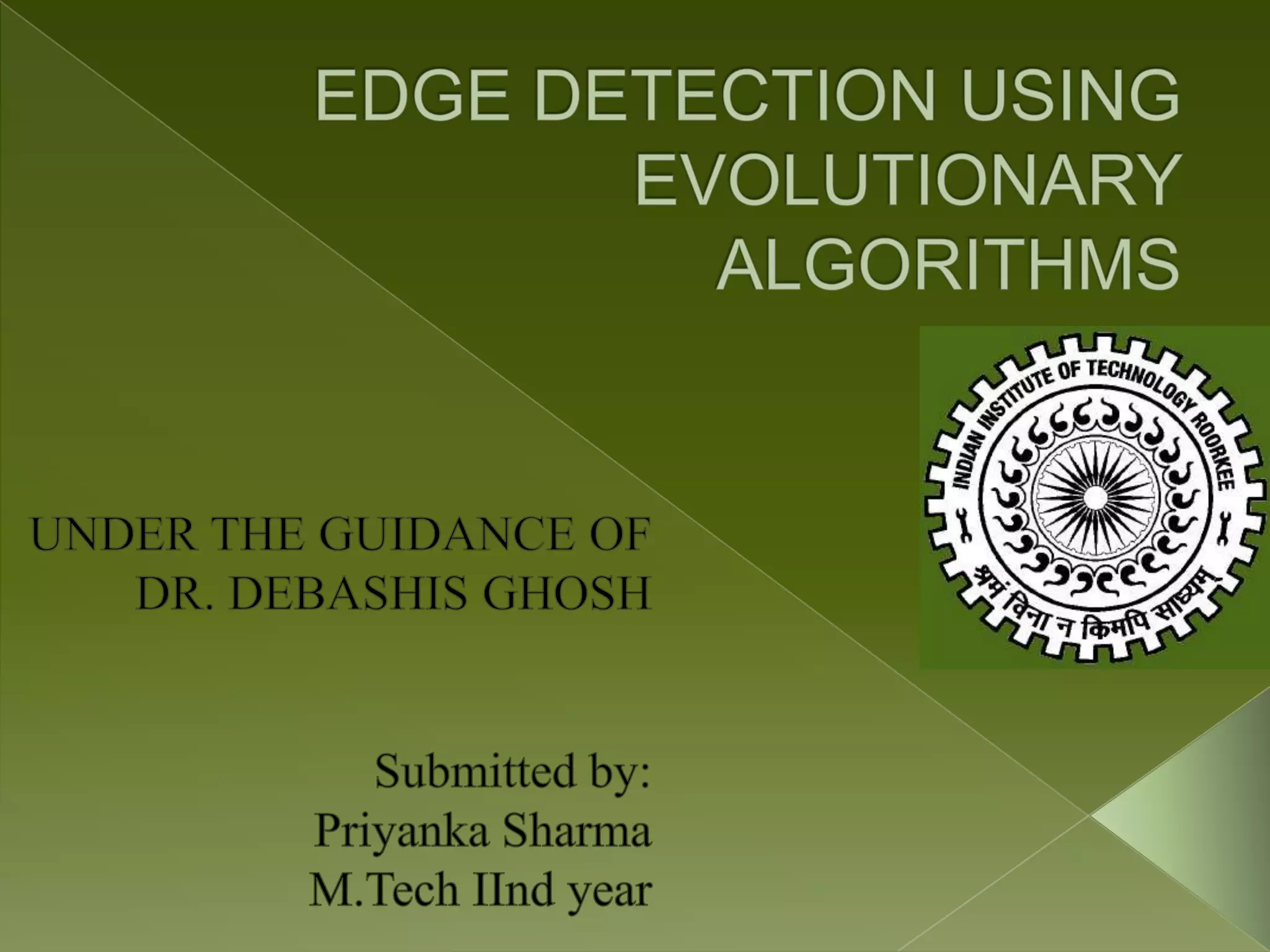 EDGE DETECTION USING EVOLUTIONARY ALGORITHMS

INDIAN INSTITUTE OF TECHNOLOGY ROORKEE
श्रमं विना न किमपि साध्यम्

UNDER THE GUIDANCE OF DR. DEBASHIS GHOSH

Submitted by:
Priyanka Sharma
M.Tech IInd year